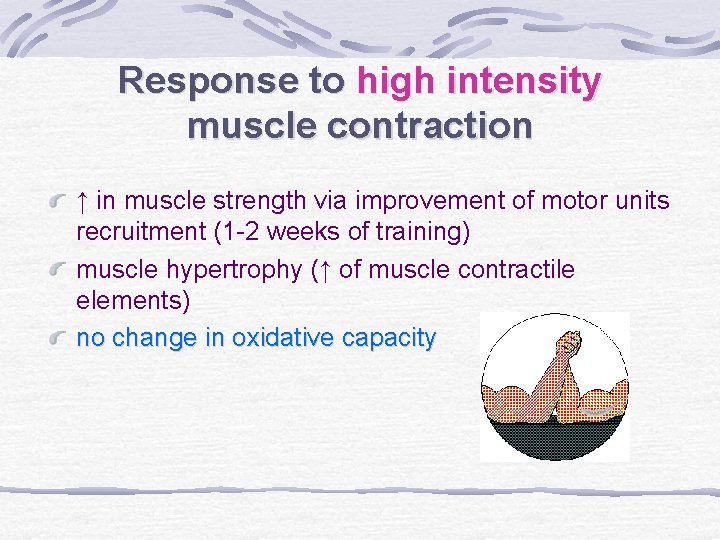 Response to high intensity muscle contraction

↑ in muscle strength via improvement of motor units recruitment (1-2 weeks of training)

muscle hypertrophy (↑ of muscle contractile elements)

no change in oxidative capacity